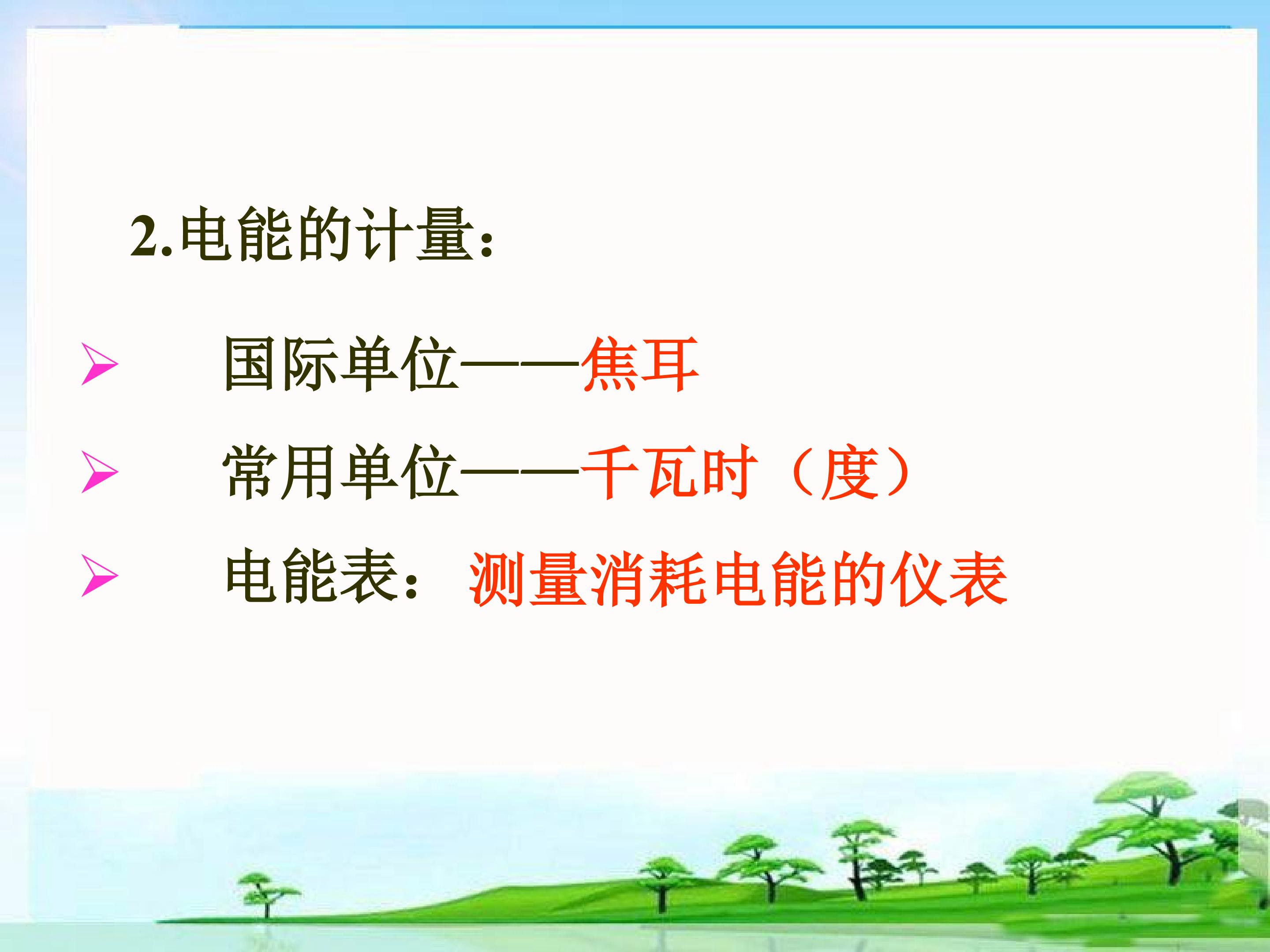 2.电能的计量：

➢ 国际单位——焦耳

➢ 常用单位——千瓦时（度）

➢ 电能表：测量消耗电能的仪表